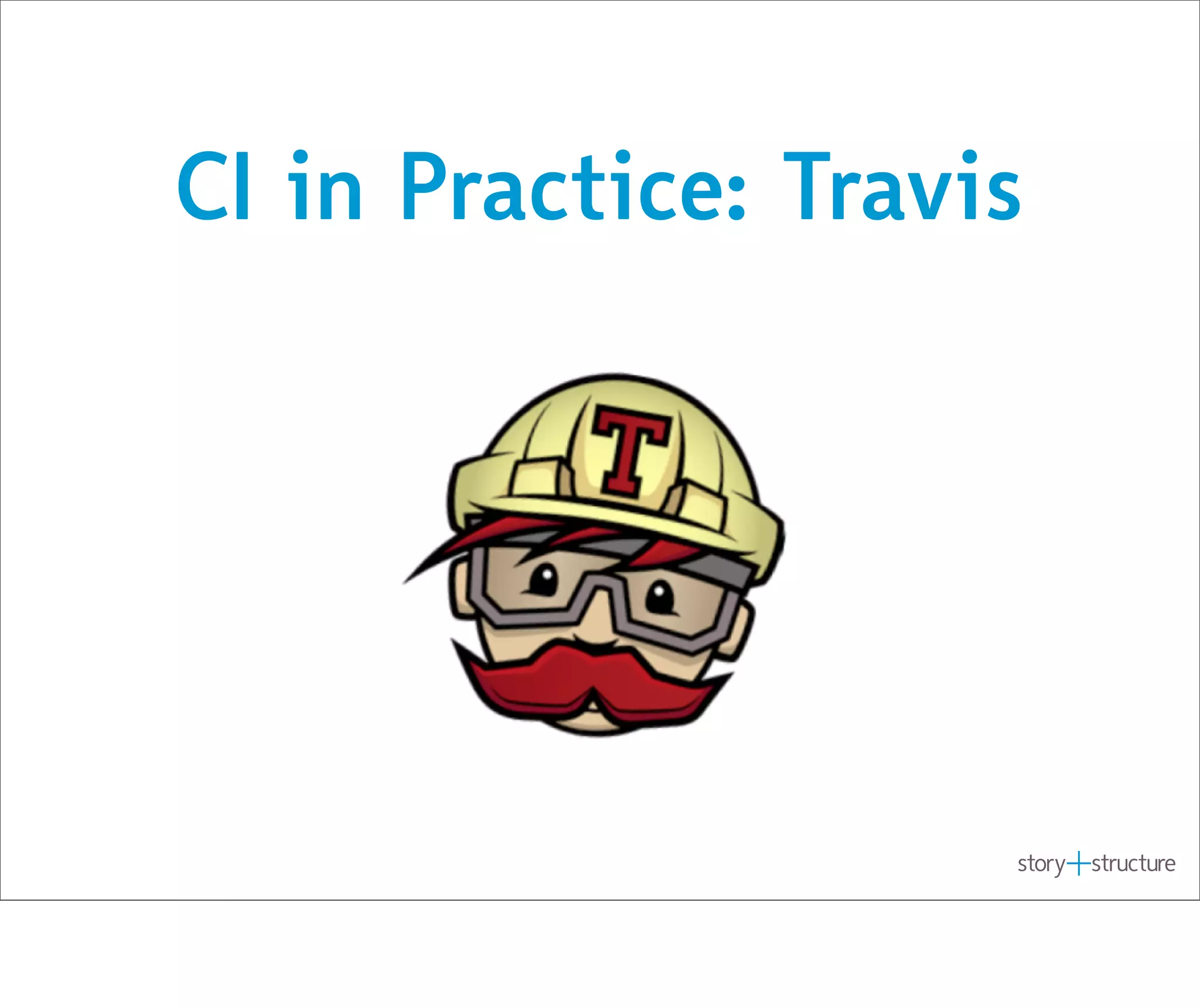 CI in Practice: Travis

T

story+structure